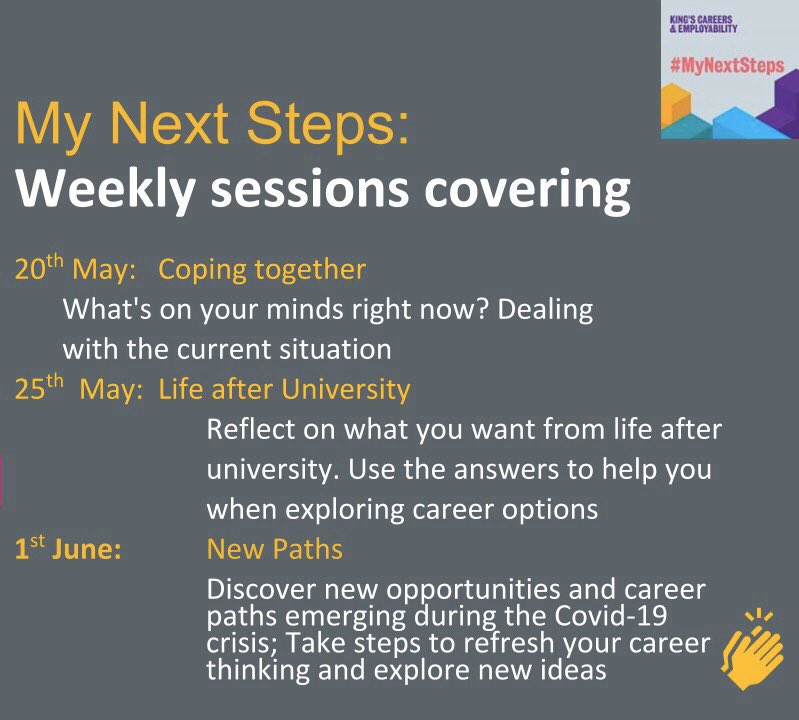 KING'S CAREERS & EMPLOYABILITY

#MyNextSteps

My Next Steps:
Weekly sessions covering

20th May: Coping together
What's on your minds right now? Dealing with the current situation

25th May: Life after University
Reflect on what you want from life after university. Use the answers to help you when exploring career options

1st June: New Paths
Discover new opportunities and career paths emerging during the Covid-19 crisis; Take steps to refresh your career thinking and explore new ideas